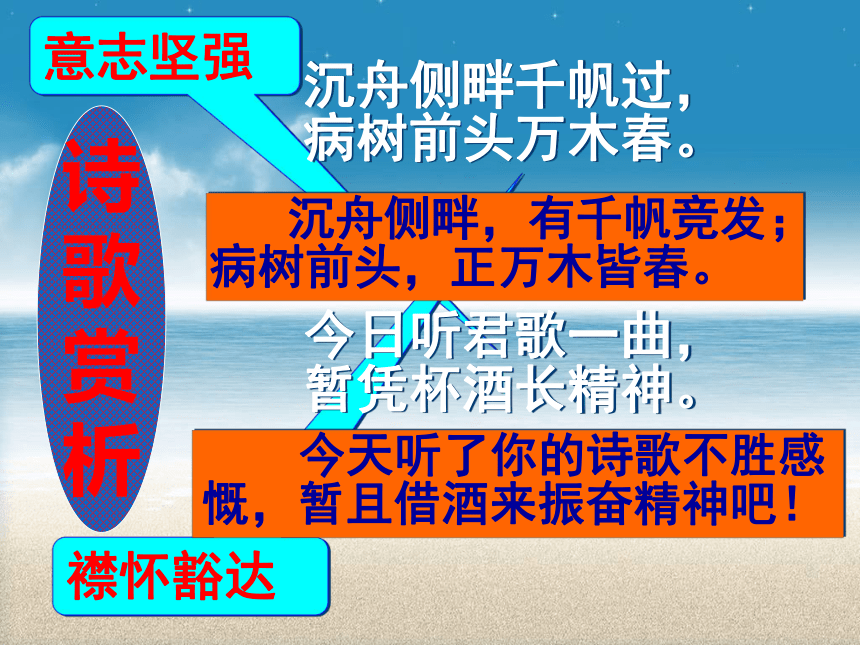 意志坚强

诗歌赏析

沉舟侧畔千帆过，
病树前头万木春。

沉舟侧畔，有千帆竞发；病树前头，正万木皆春。

今日听君歌一曲，
暂凭杯酒长精神。

今天听了你的诗歌不胜感慨，暂且借酒来振奋精神吧！

襟怀豁达